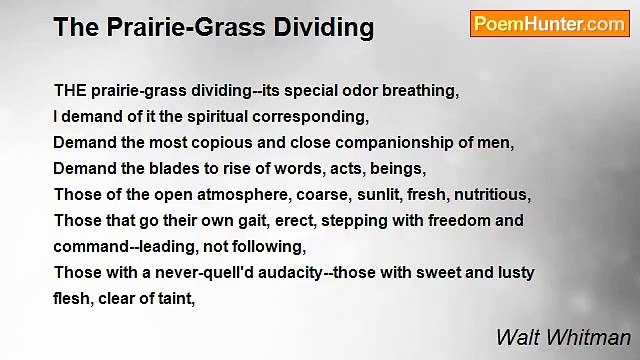 The Prairie-Grass Dividing

PoemHunter.com

THE prairie-grass dividing--its special odor breathing,
I demand of it the spiritual corresponding,
Demand the most copious and close companionship of men,
Demand the blades to rise of words, acts, beings,
Those of the open atmosphere, coarse, sunlit, fresh, nutritious,
Those that go their own gait, erect, stepping with freedom and command--leading, not following,
Those with a never-quell'd audacity--those with sweet and lusty flesh, clear of taint,

Walt Whitman